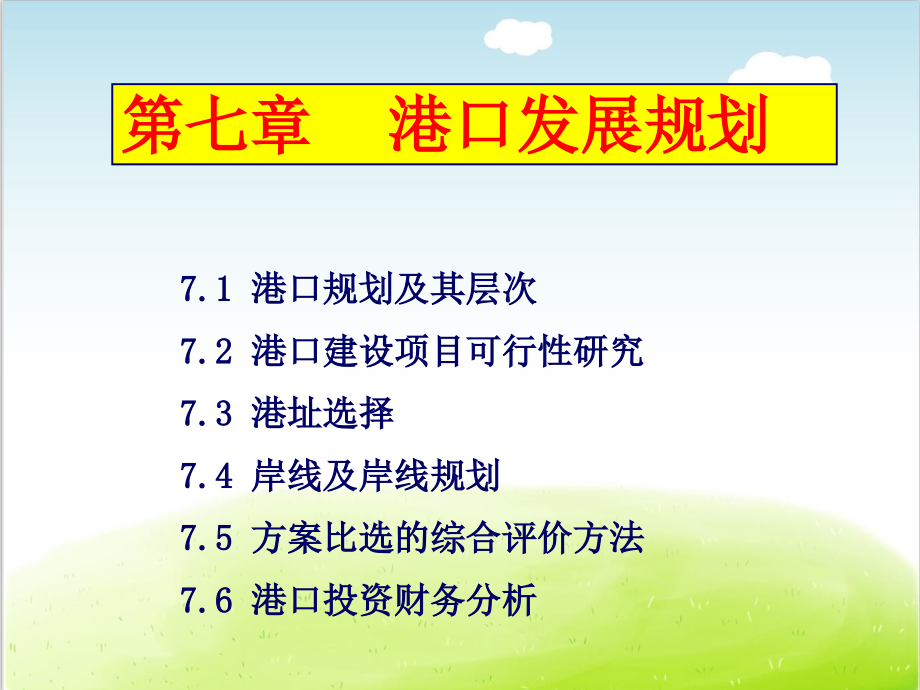 第七章　港口发展规划

7.1 港口规划及其层次

7.2 港口建设项目可行性研究

7.3 港址选择

7.4 岸线及岸线规划

7.5 方案比选的综合评价方法

7.6 港口投资财务分析